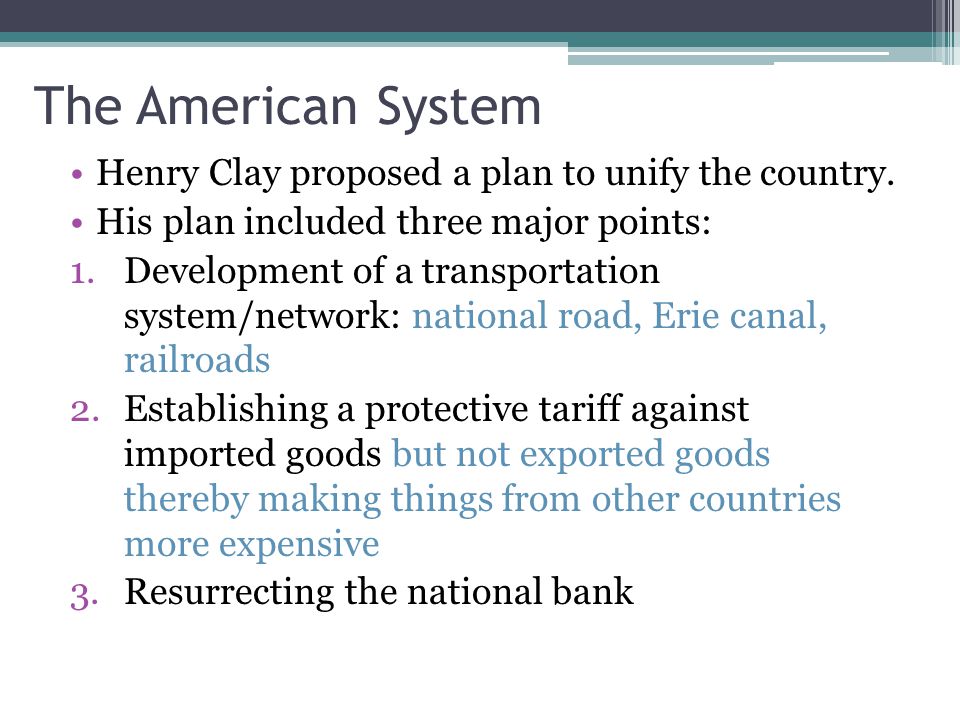 The American System

• Henry Clay proposed a plan to unify the country.
• His plan included three major points:
1. Development of a transportation system/network: national road, Erie canal, railroads
2. Establishing a protective tariff against imported goods but not exported goods thereby making things from other countries more expensive
3. Resurrecting the national bank